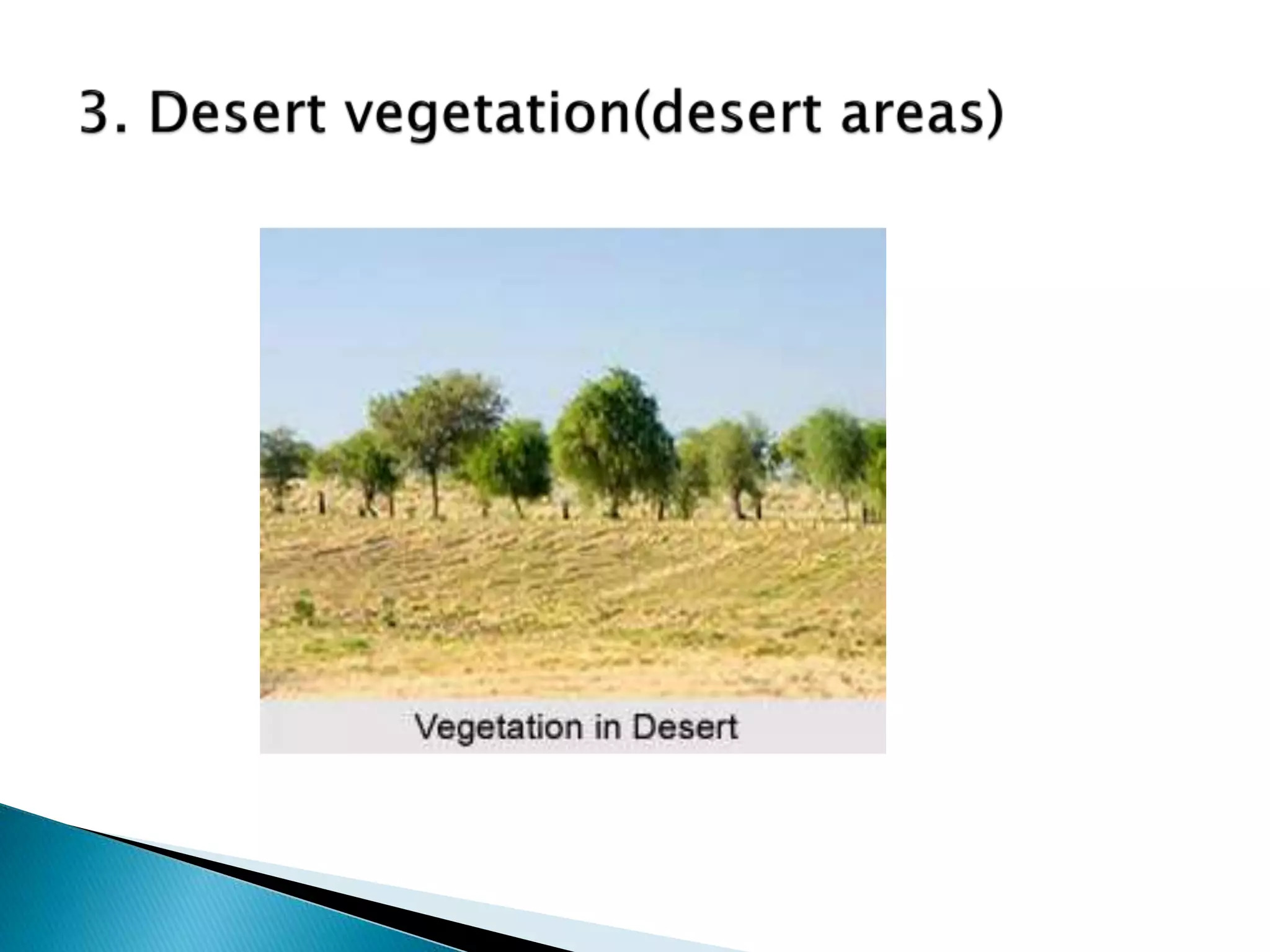 3. Desert vegetation(desert areas)

Vegetation in Desert